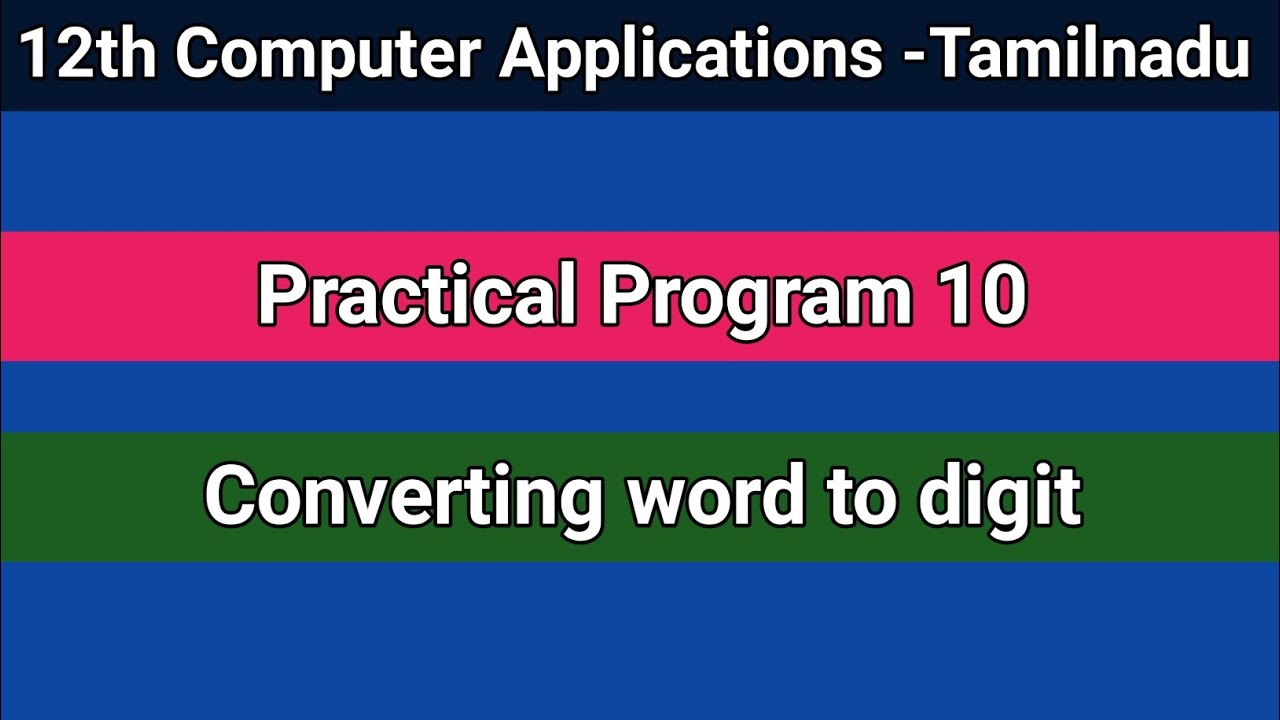 12th Computer Applications -Tamilnadu

Practical Program 10

Converting word to digit